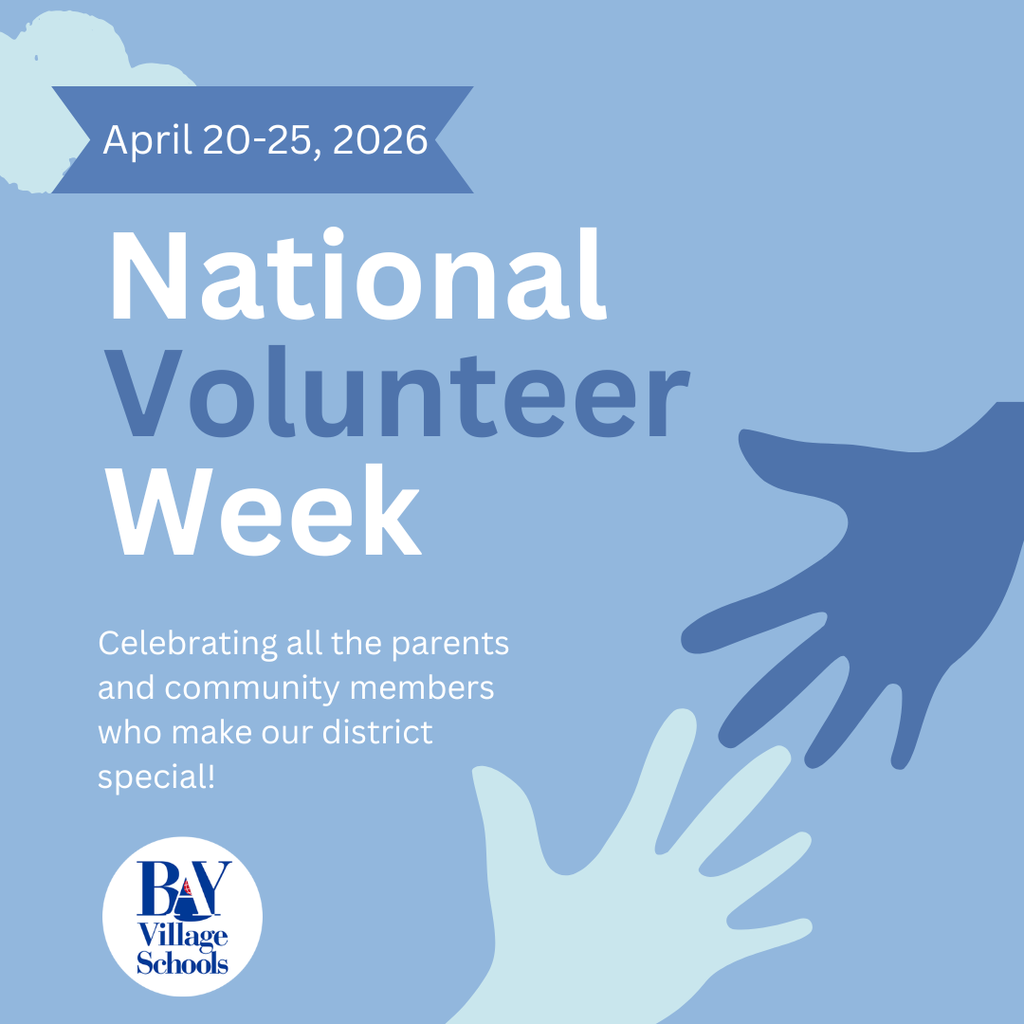 April 20-25, 2026

National Volunteer Week

Celebrating all the parents and community members who make our district special!

BAY Village Schools